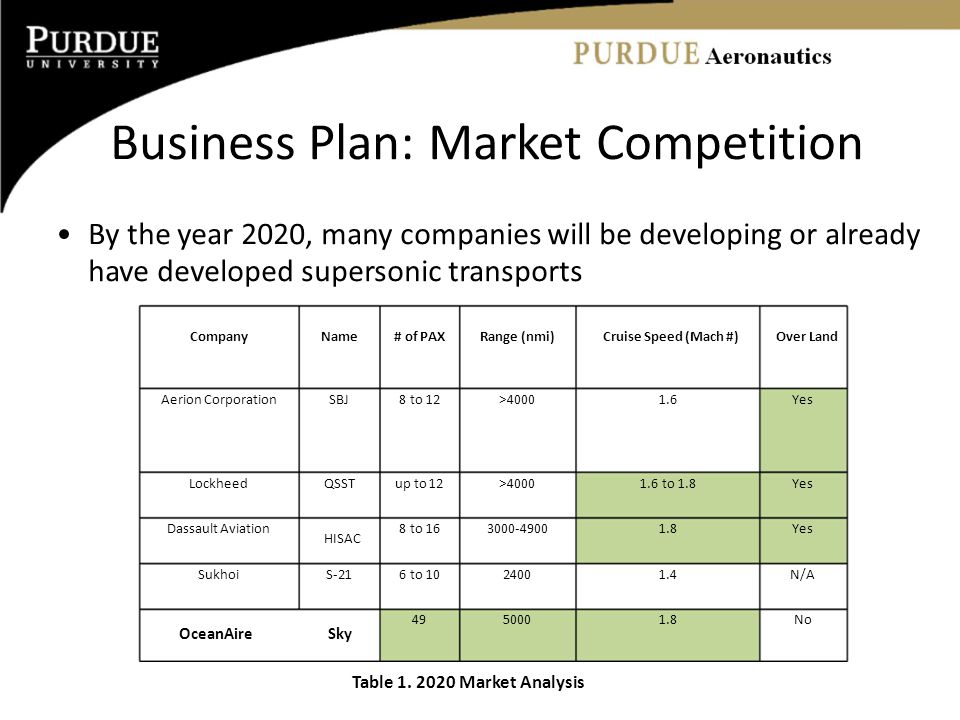 PURDUE
UNIVERSITY

PURDUE Aeronautics

Business Plan: Market Competition

• By the year 2020, many companies will be developing or already have developed supersonic transports

| Company | Name | # of PAX | Range (nmi) | Cruise Speed (Mach #) | Over Land |
|---|---|---|---|---|---|
| Aerion Corporation | SBJ | 8 to 12 | >4000 | 1.6 | Yes |
| Lockheed | QSST | up to 12 | >4000 | 1.6 to 1.8 | Yes |
| Dassault Aviation | HISAC | 8 to 16 | 3000-4900 | 1.8 | Yes |
| Sukhoi | S-21 | 6 to 10 | 2400 | 1.4 | N/A |
| OceanAire | Sky | 49 | 5000 | 1.8 | No |

Table 1. 2020 Market Analysis